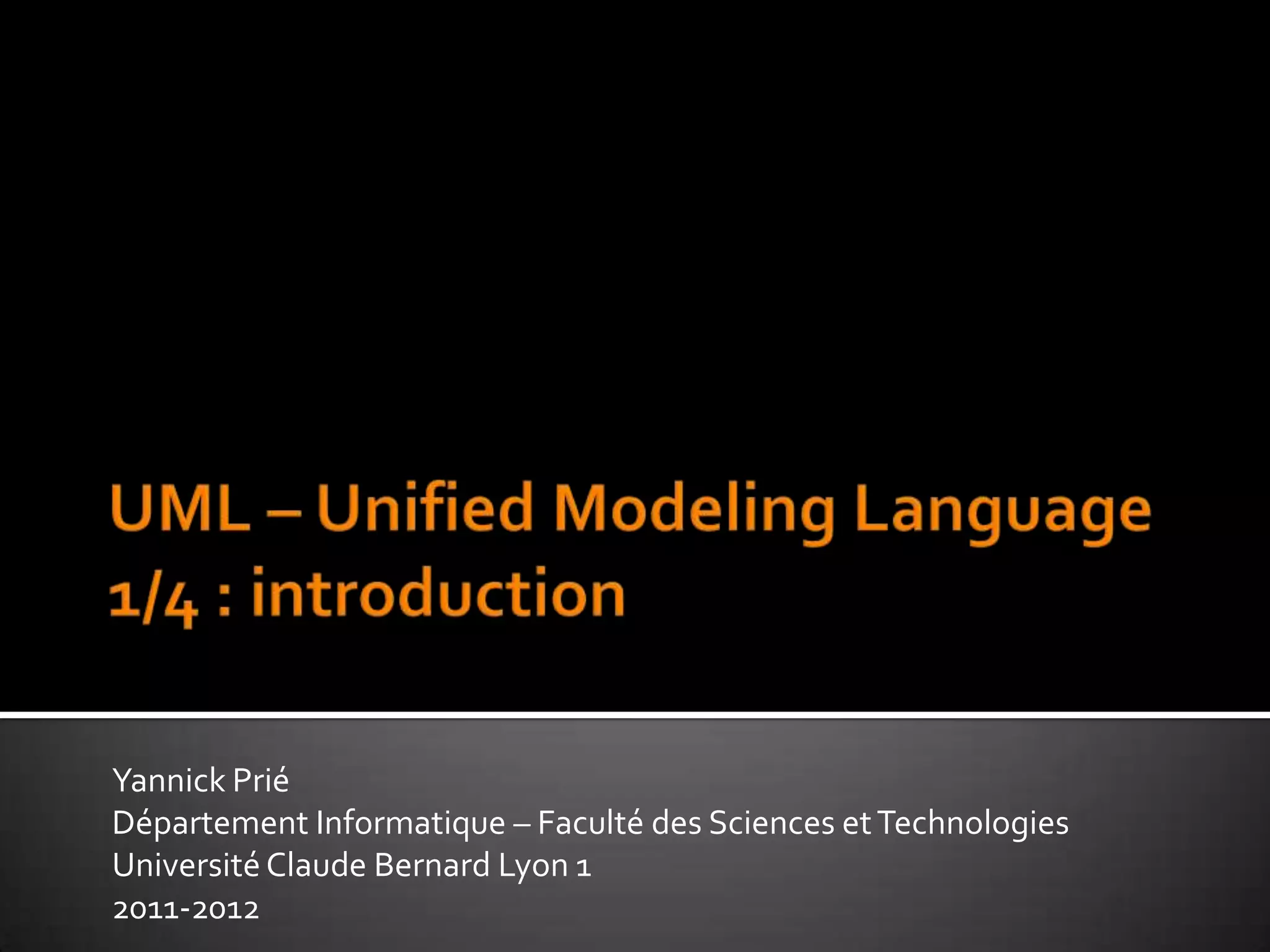 UML – Unified Modeling Language 1/4 : introduction

Yannick Prié
Département Informatique – Faculté des Sciences et Technologies
Université Claude Bernard Lyon 1
2011-2012